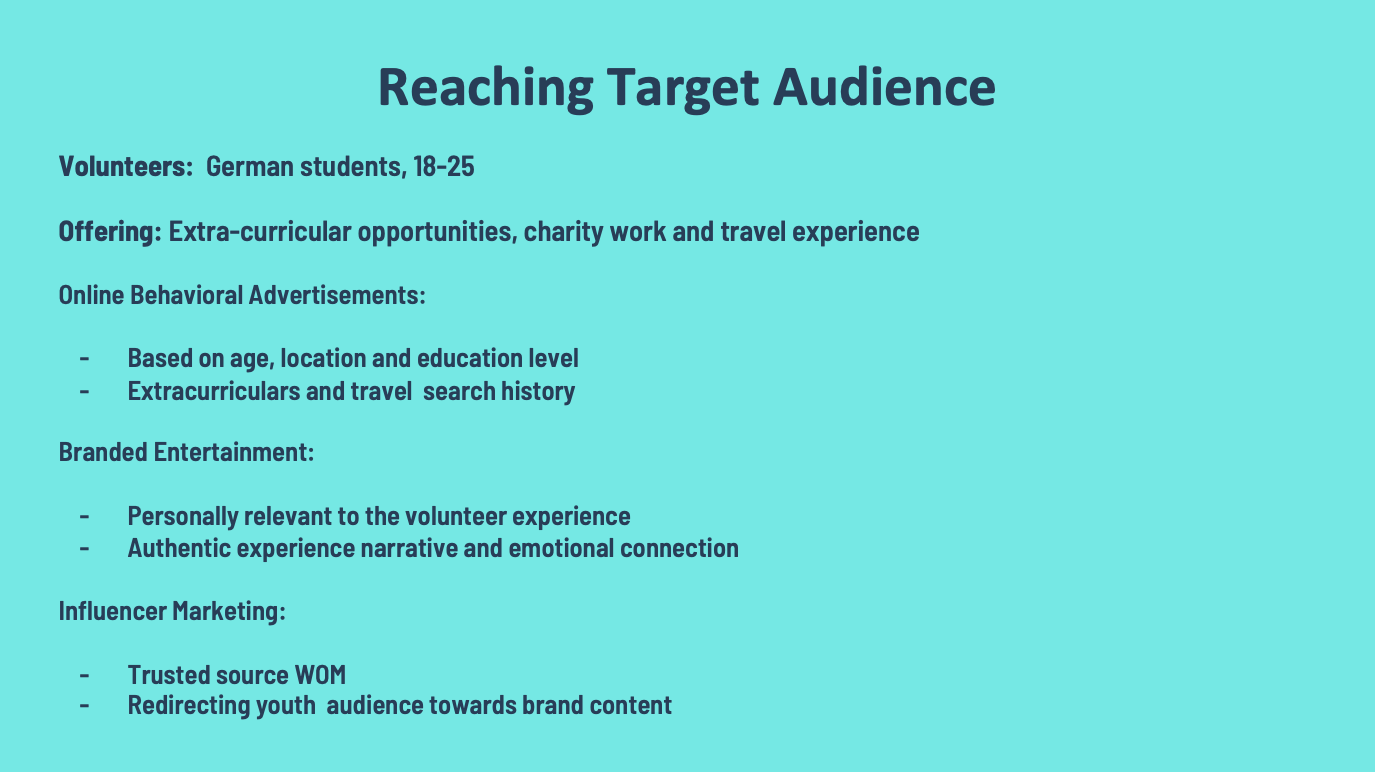 Reaching Target Audience

Volunteers: German students, 18-25

Offering: Extra-curricular opportunities, charity work and travel experience

Online Behavioral Advertisements:

- Based on age, location and education level
- Extracurriculars and travel search history

Branded Entertainment:

- Personally relevant to the volunteer experience
- Authentic experience narrative and emotional connection

Influencer Marketing:

- Trusted source WOM
- Redirecting youth audience towards brand content